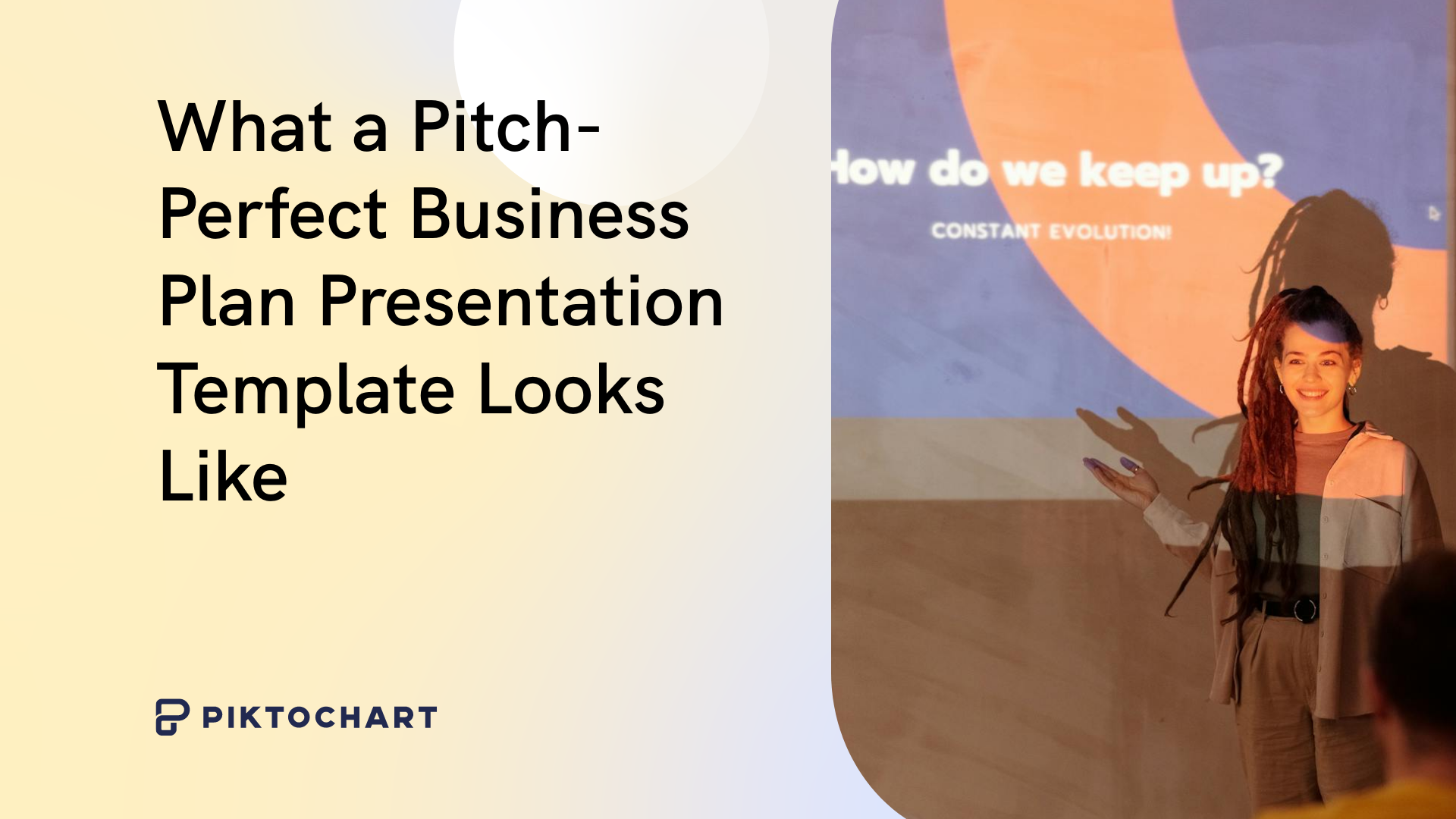 What a Pitch-Perfect Business Plan Presentation Template Looks Like

PIKTOCHART

How do we keep up?

CONSTANT EVOLUTION!